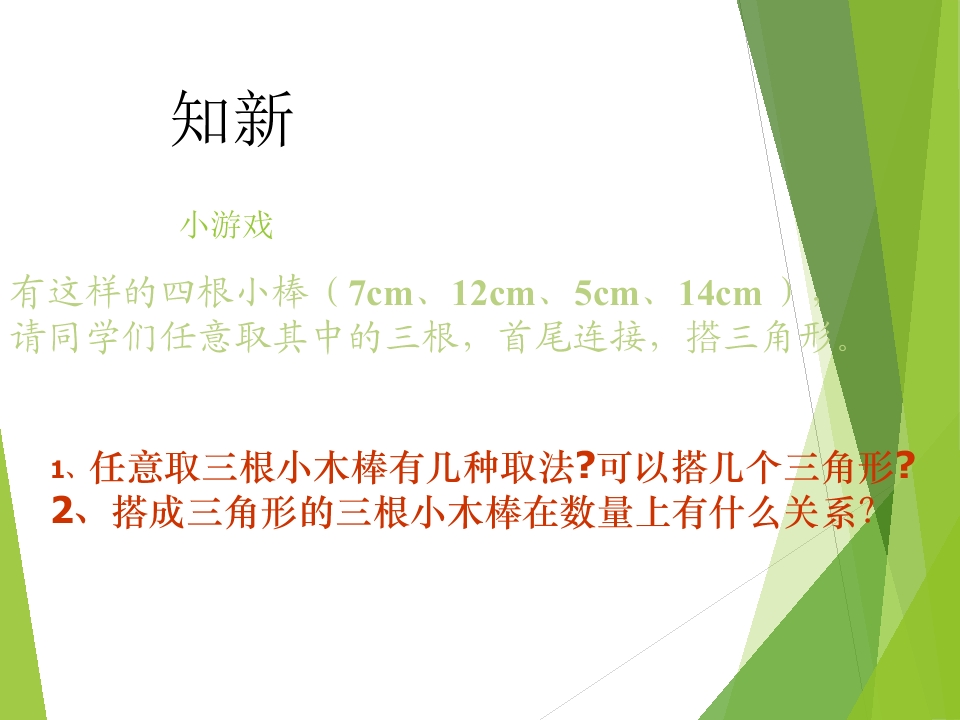 知新

小游戏

有这样的四根小棒（7cm、12cm、5cm、14cm ），请同学们任意取其中的三根，首尾连接，搭三角形。

1、任意取三根小木棒有几种取法?可以搭几个三角形?
2、搭成三角形的三根小木棒在数量上有什么关系?